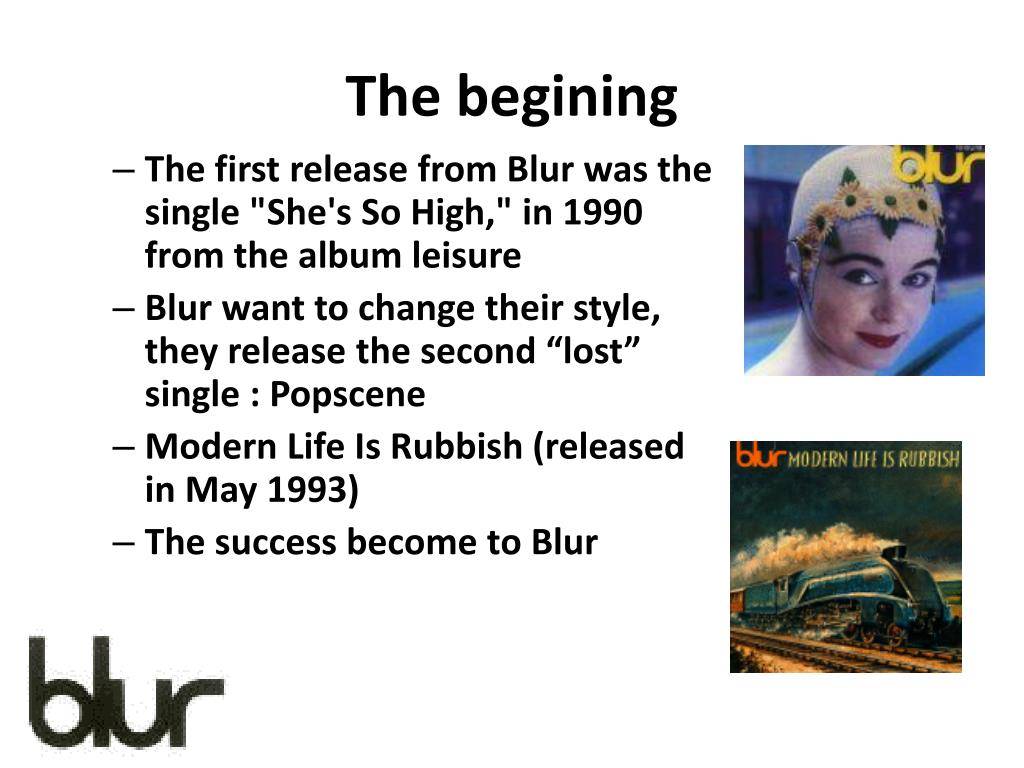 The begining

– The first release from Blur was the single "She's So High," in 1990 from the album leisure
– Blur want to change their style, they release the second “lost” single : Popscene
– Modern Life Is Rubbish (released in May 1993)
– The success become to Blur

blur

blur MODERN LIFE IS RUBBISH

blur